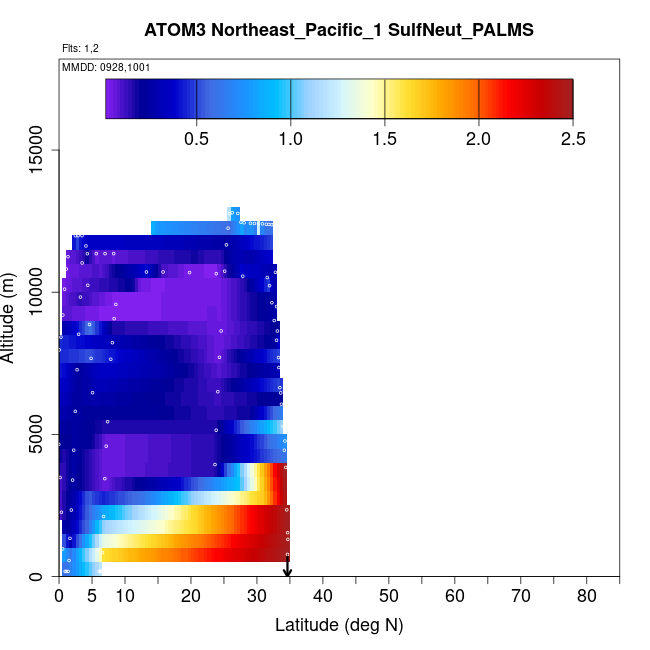 ATOM3 Northeast_Pacific_1 SulfNeut_PALMS

Flts: 1,2

MMDD: 0928,1001

0.5 1.0 1.5 2.0 2.5

Altitude (m)

0
5000
10000
15000

0 5 10 20 30 40 50 60 70 80

Latitude (deg N)